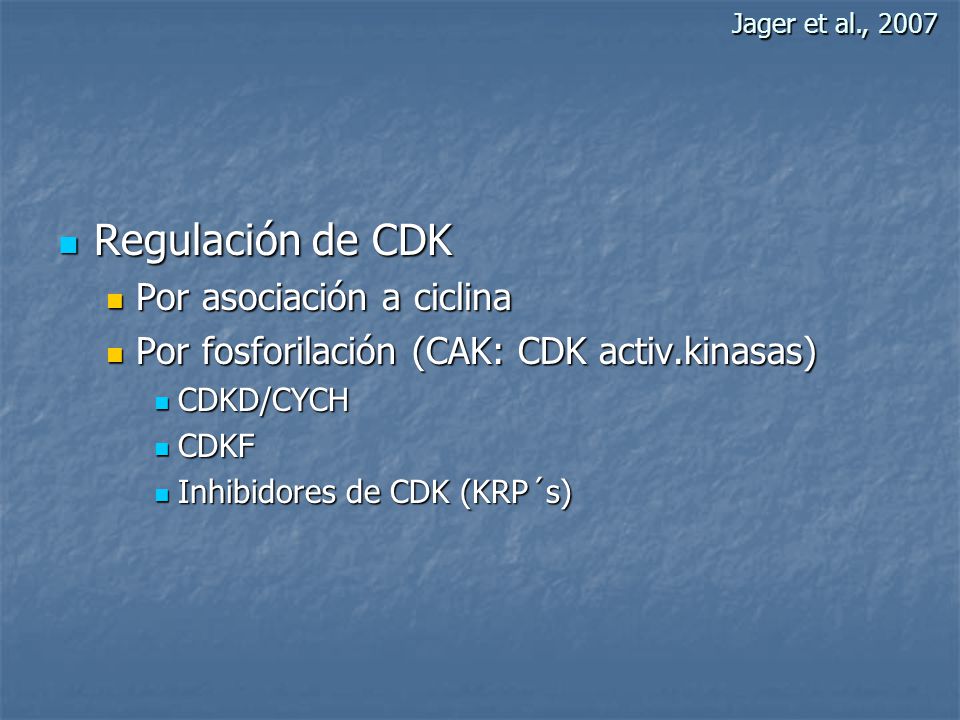 Jager et al., 2007

Regulación de CDK
Por asociación a ciclina
Por fosforilación (CAK: CDK activ.kinasas)
CDKD/CYCH
CDKF
Inhibidores de CDK (KRP´s)